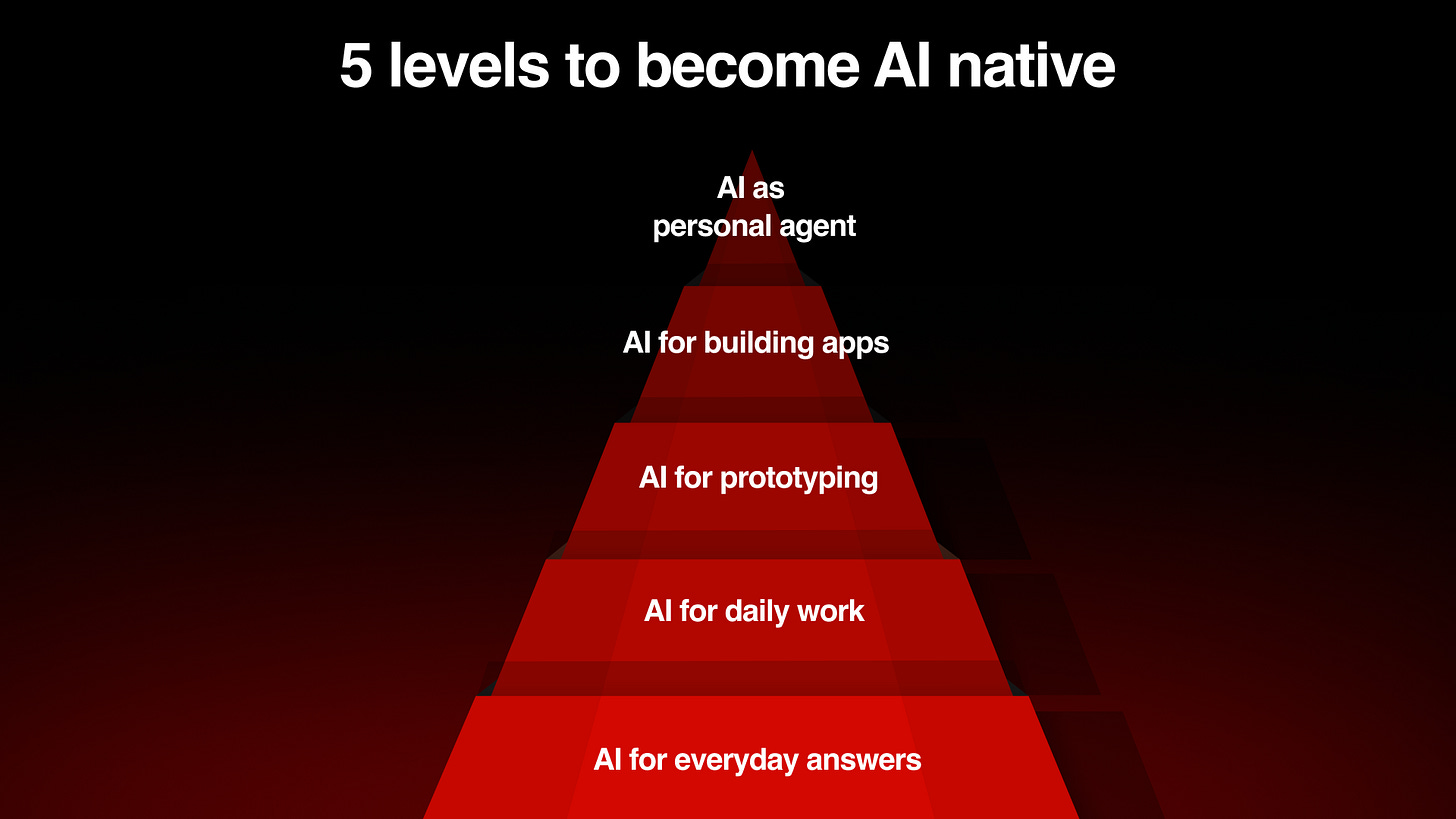 5 levels to become AI native

AI as
personal agent

AI for building apps

AI for prototyping

AI for daily work

AI for everyday answers